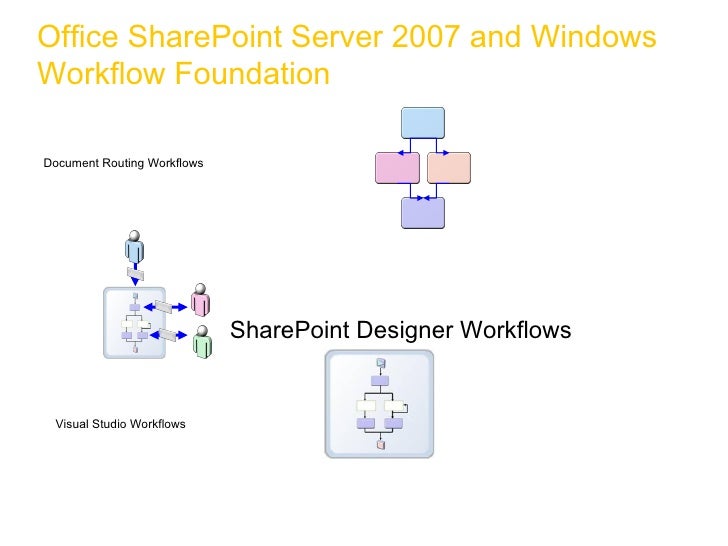 Office SharePoint Server 2007 and Windows Workflow Foundation

Document Routing Workflows

SharePoint Designer Workflows

Visual Studio Workflows